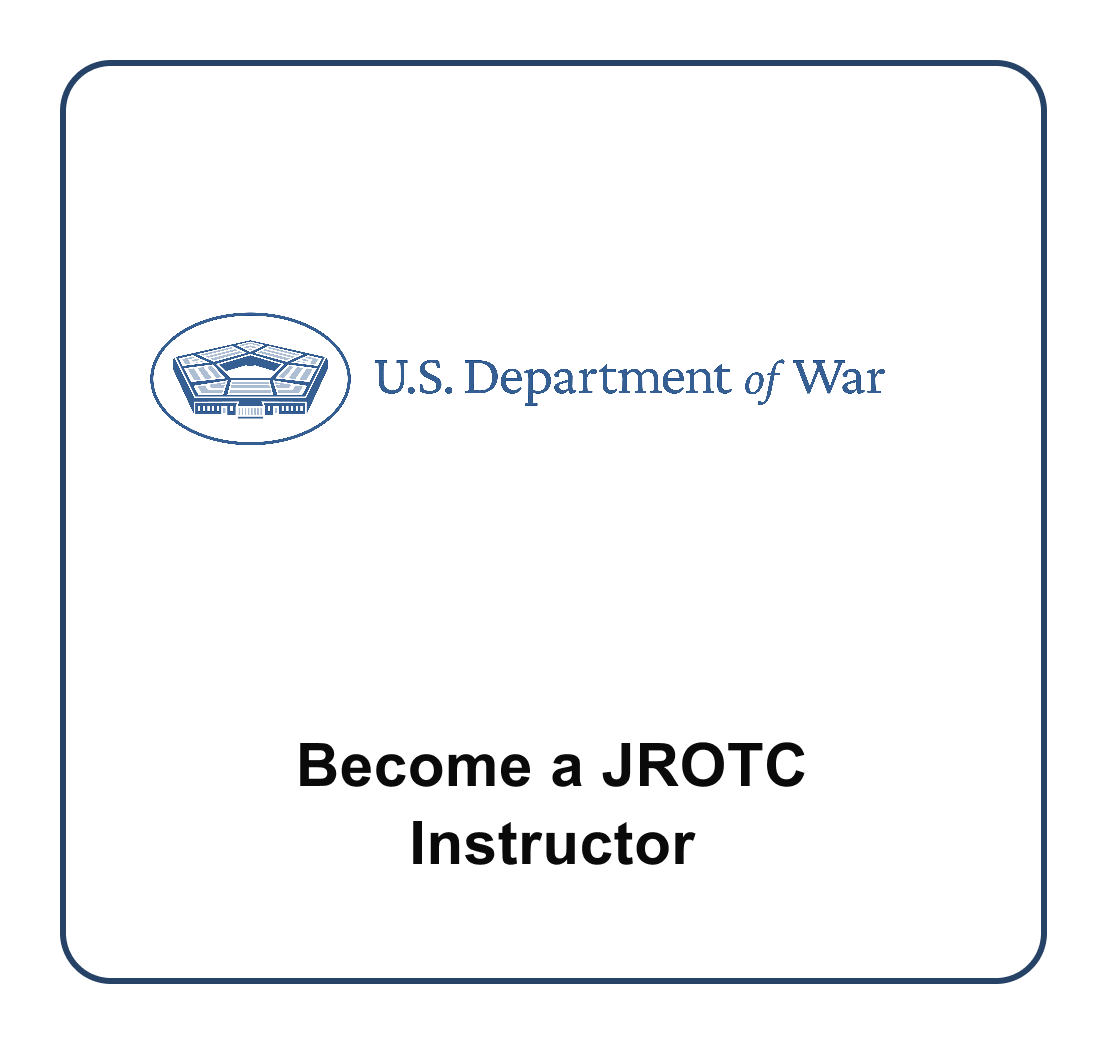 U.S. Department of War

Become a JROTC Instructor